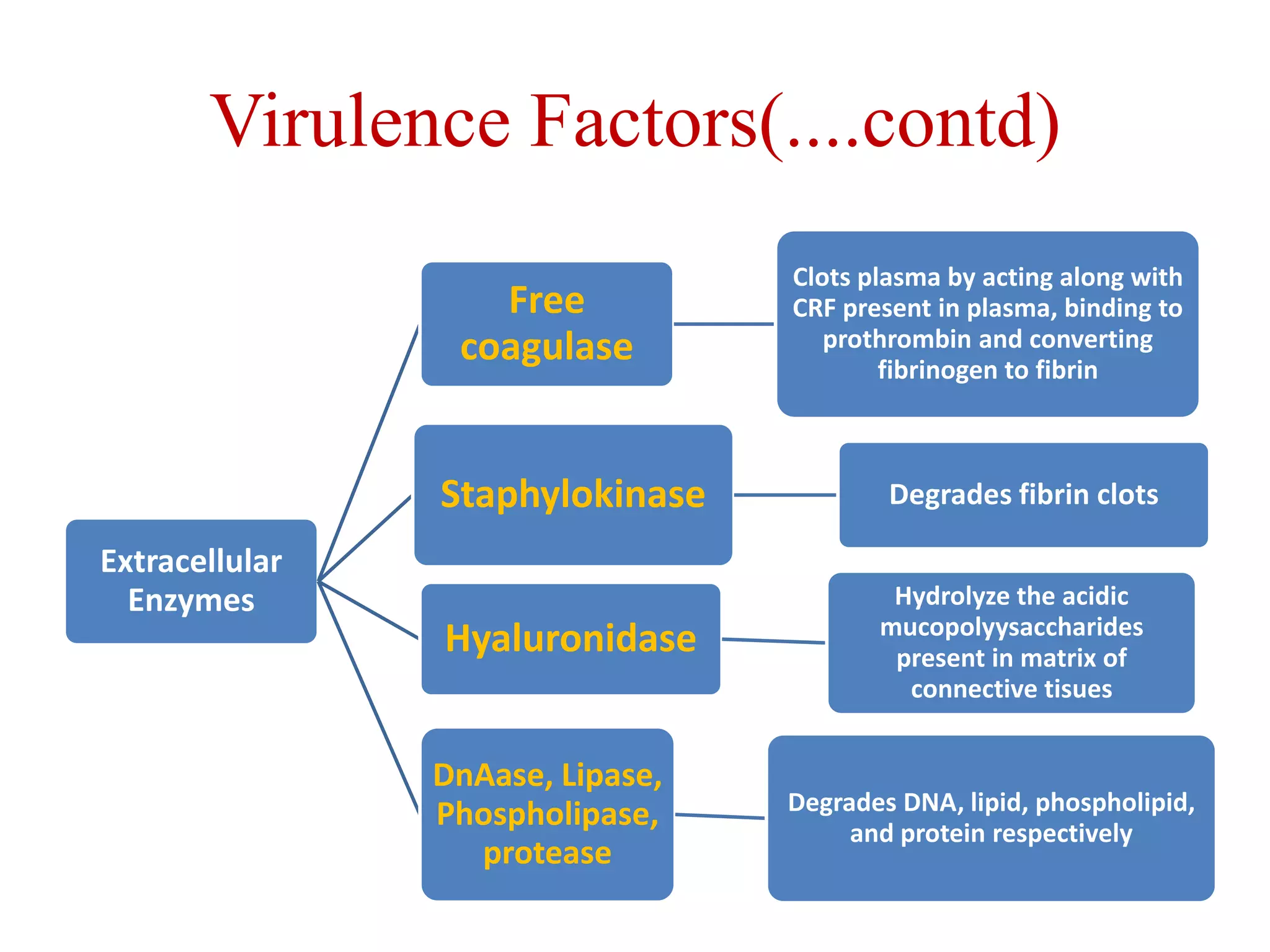 Virulence Factors(....contd)

Extracellular Enzymes

Free coagulase

Clots plasma by acting along with CRF present in plasma, binding to prothrombin and converting fibrinogen to fibrin

Staphylokinase

Degrades fibrin clots

Hyaluronidase

Hydrolyze the acidic mucopolyysaccharides present in matrix of connective tisues

DnAase, Lipase, Phospholipase, protease

Degrades DNA, lipid, phospholipid, and protein respectively